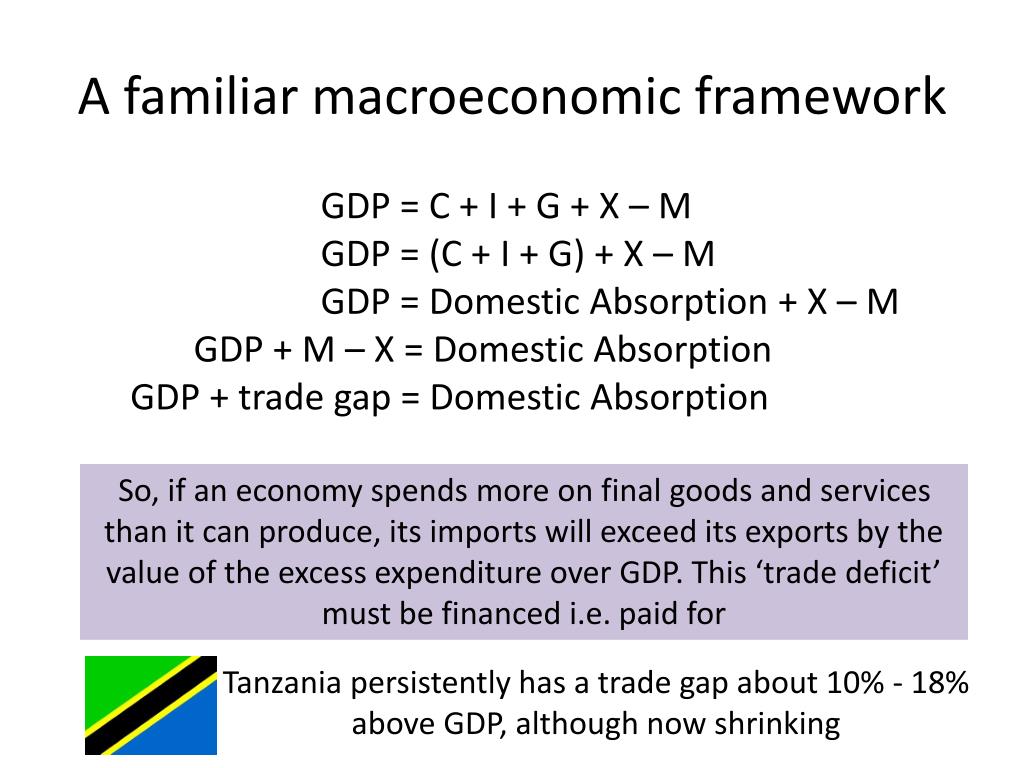 A familiar macroeconomic framework

GDP = C + I + G + X – M
GDP = (C + I + G) + X – M
GDP = Domestic Absorption + X – M
GDP + M – X = Domestic Absorption
GDP + trade gap = Domestic Absorption

So, if an economy spends more on final goods and services than it can produce, its imports will exceed its exports by the value of the excess expenditure over GDP. This ‘trade deficit’ must be financed i.e. paid for

Tanzania persistently has a trade gap about 10% - 18% above GDP, although now shrinking